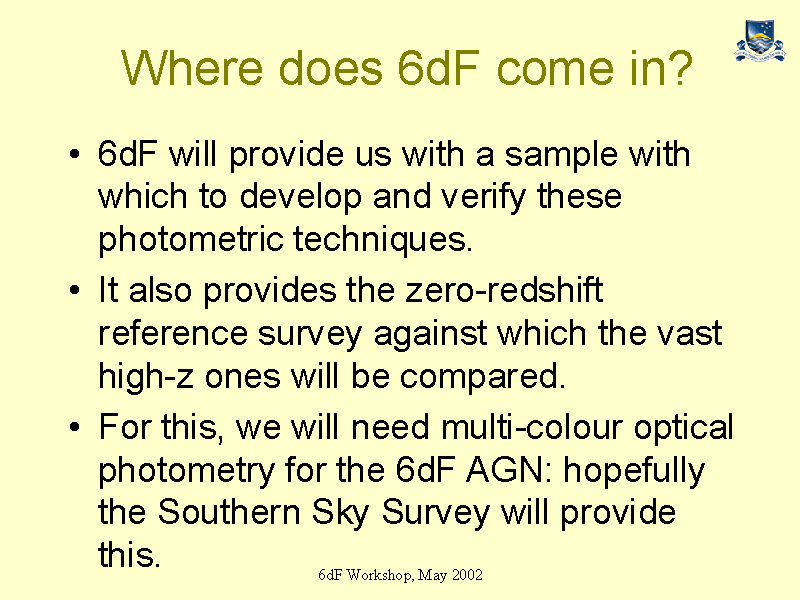 Where does 6dF come in?

• 6dF will provide us with a sample with which to develop and verify these photometric techniques.

• It also provides the zero-redshift reference survey against which the vast high-z ones will be compared.

• For this, we will need multi-colour optical photometry for the 6dF AGN: hopefully the Southern Sky Survey will provide this.

6dF Workshop, May 2002